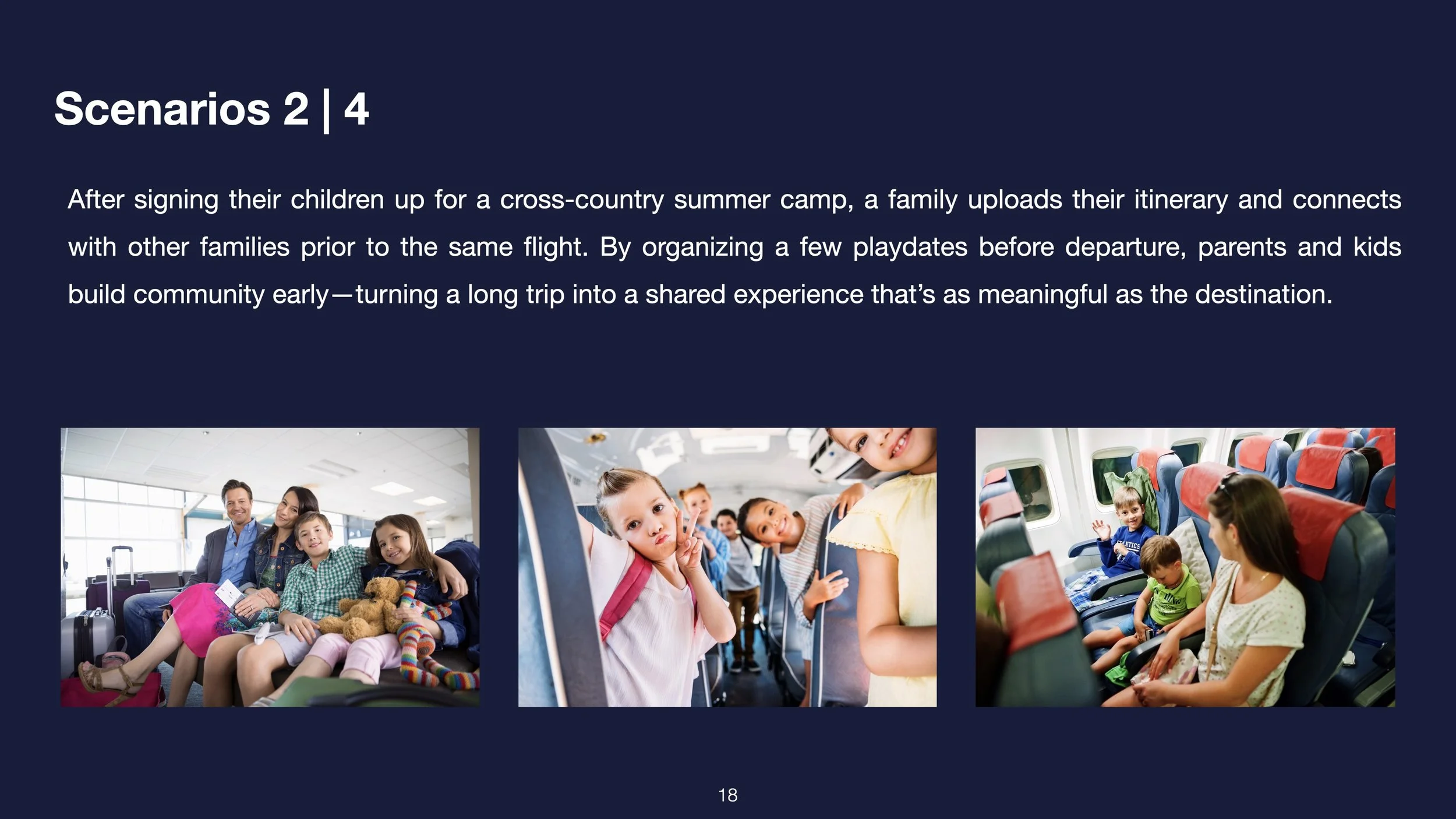 Scenarios 2 | 4

After signing their children up for a cross-country summer camp, a family uploads their itinerary and connects with other families prior to the same flight. By organizing a few playdates before departure, parents and kids build community early—turning a long trip into a shared experience that's as meaningful as the destination.

18